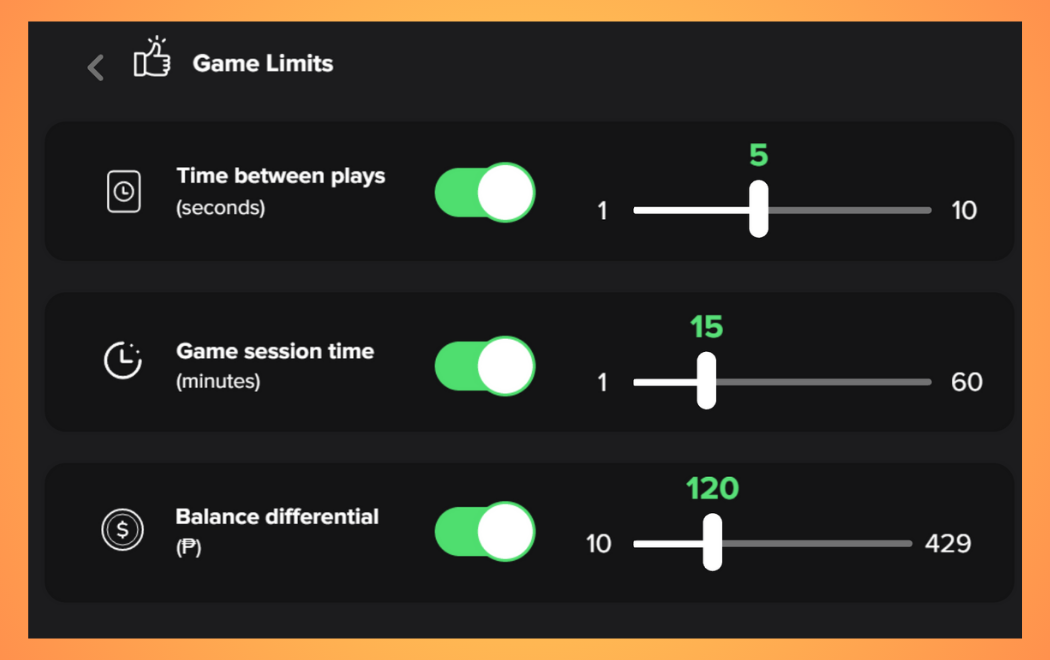 Game Limits

Time between plays
(seconds)

5

1

10

Game session time
(minutes)

15

1

60

Balance differential
(₱)

120

10

429